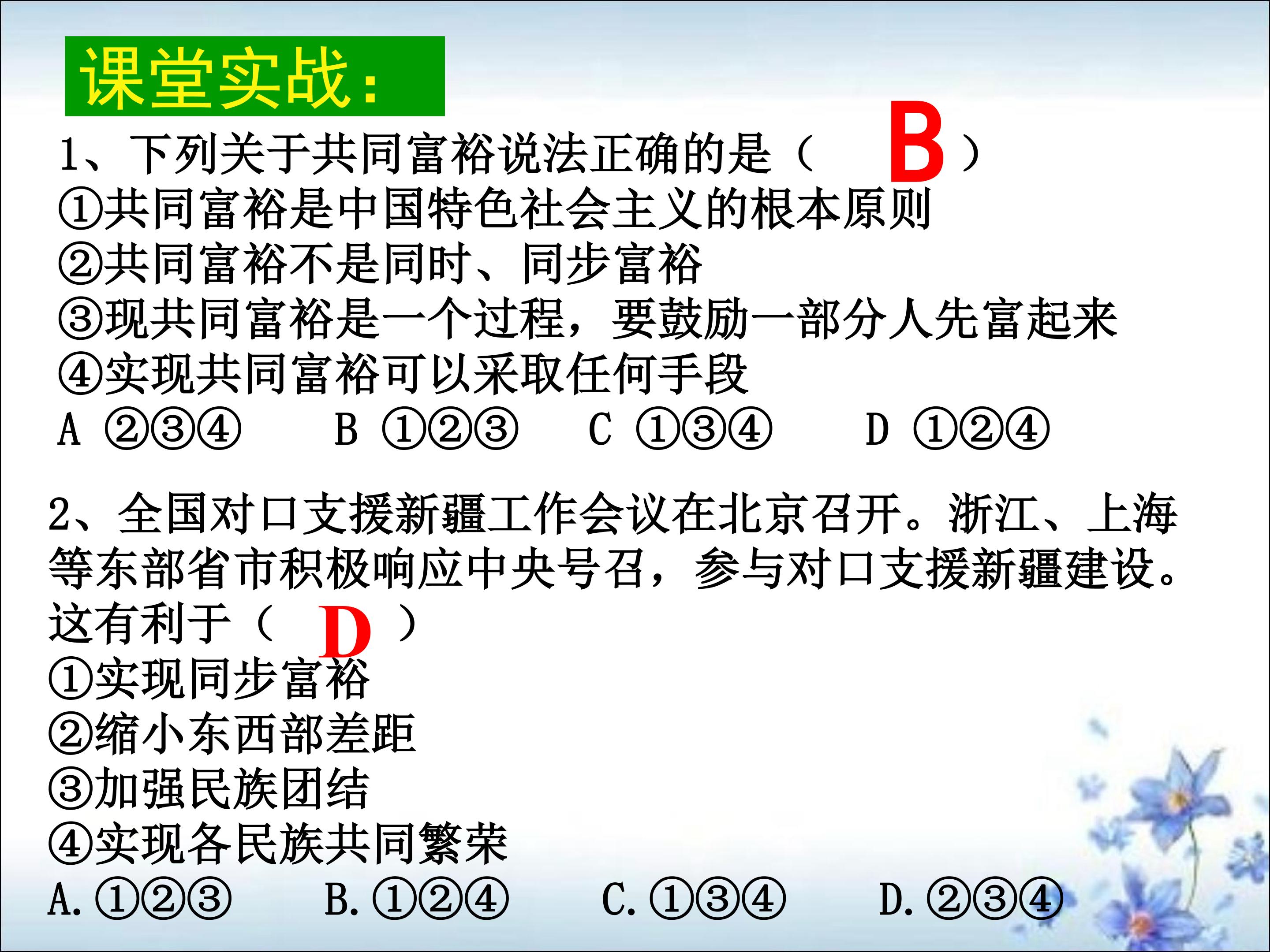 课堂实战：

1、下列关于共同富裕说法正确的是（ B ）
①共同富裕是中国特色社会主义的根本原则
②共同富裕不是同时、同步富裕
③现共同富裕是一个过程，要鼓励一部分人先富起来
④实现共同富裕可以采取任何手段
A ②③④　B ①②③　C ①③④　D ①②④

2、全国对口支援新疆工作会议在北京召开。浙江、上海等东部省市积极响应中央号召，参与对口支援新疆建设。这有利于（ D ）
①实现同步富裕
②缩小东西部差距
③加强民族团结
④实现各民族共同繁荣
A.①②③　B.①②④　C.①③④　D.②③④